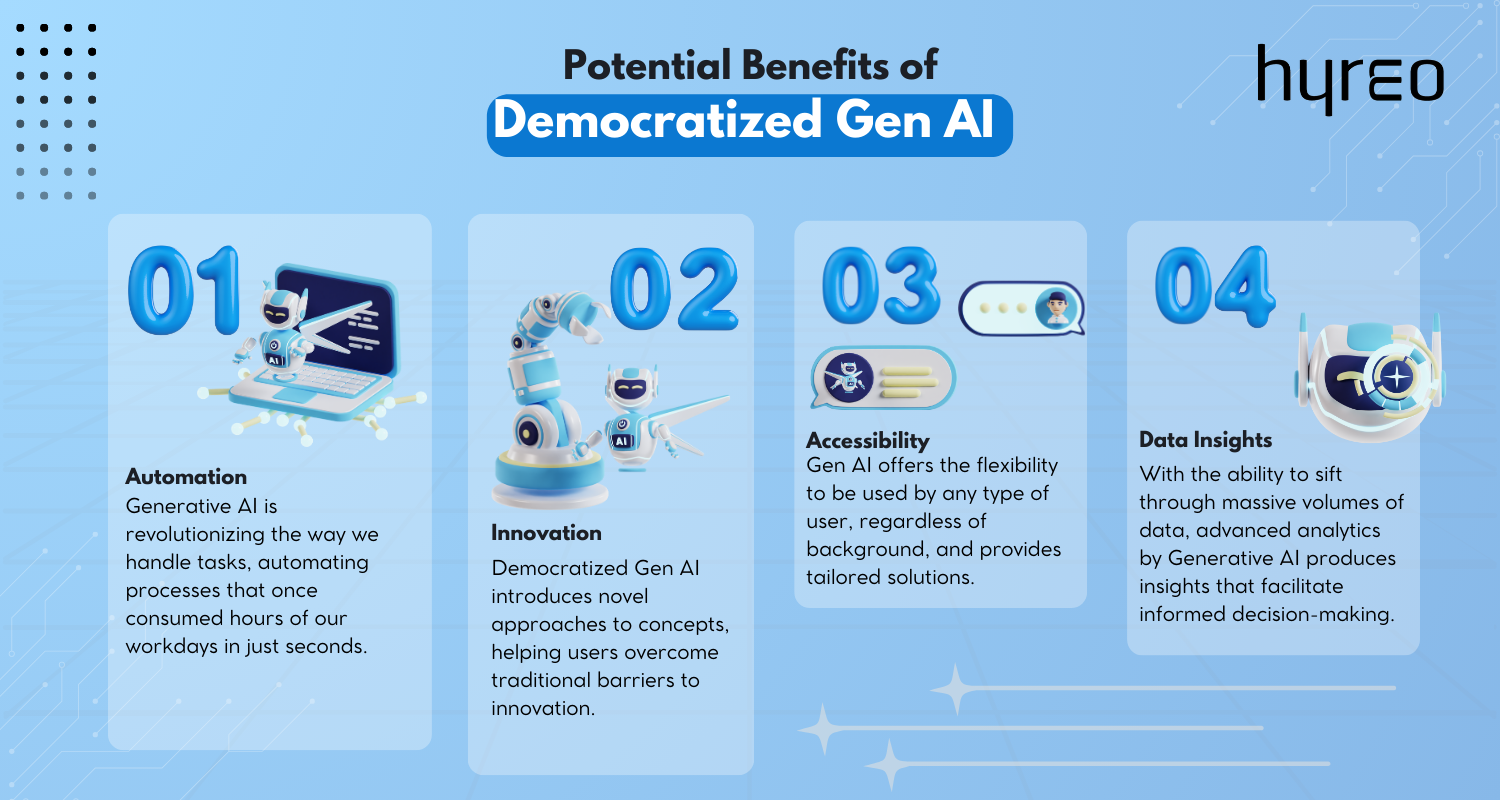 Potential Benefits of
Democratized Gen AI

hyreo

01
AI
Automation
Generative AI is revolutionizing the way we handle tasks, automating processes that once consumed hours of our workdays in just seconds.

02
AI
Innovation
Democratized Gen AI introduces novel approaches to concepts, helping users overcome traditional barriers to innovation.

03
Accessibility
Gen AI offers the flexibility to be used by any type of user, regardless of background, and provides tailored solutions.

04
Data Insights
With the ability to sift through massive volumes of data, advanced analytics by Generative AI produces insights that facilitate informed decision-making.